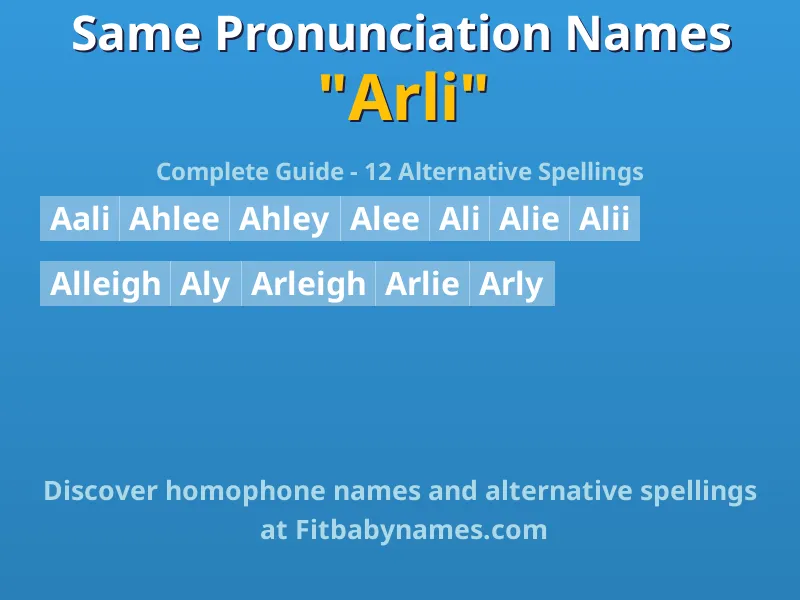 Same Pronunciation Names
"Arli"

Complete Guide - 12 Alternative Spellings

Aali Ahlee Ahley Alee Ali Alie Alii

Alleigh Aly Arleigh Arlie Arly

Discover homophone names and alternative spellings at Fitbabynames.com